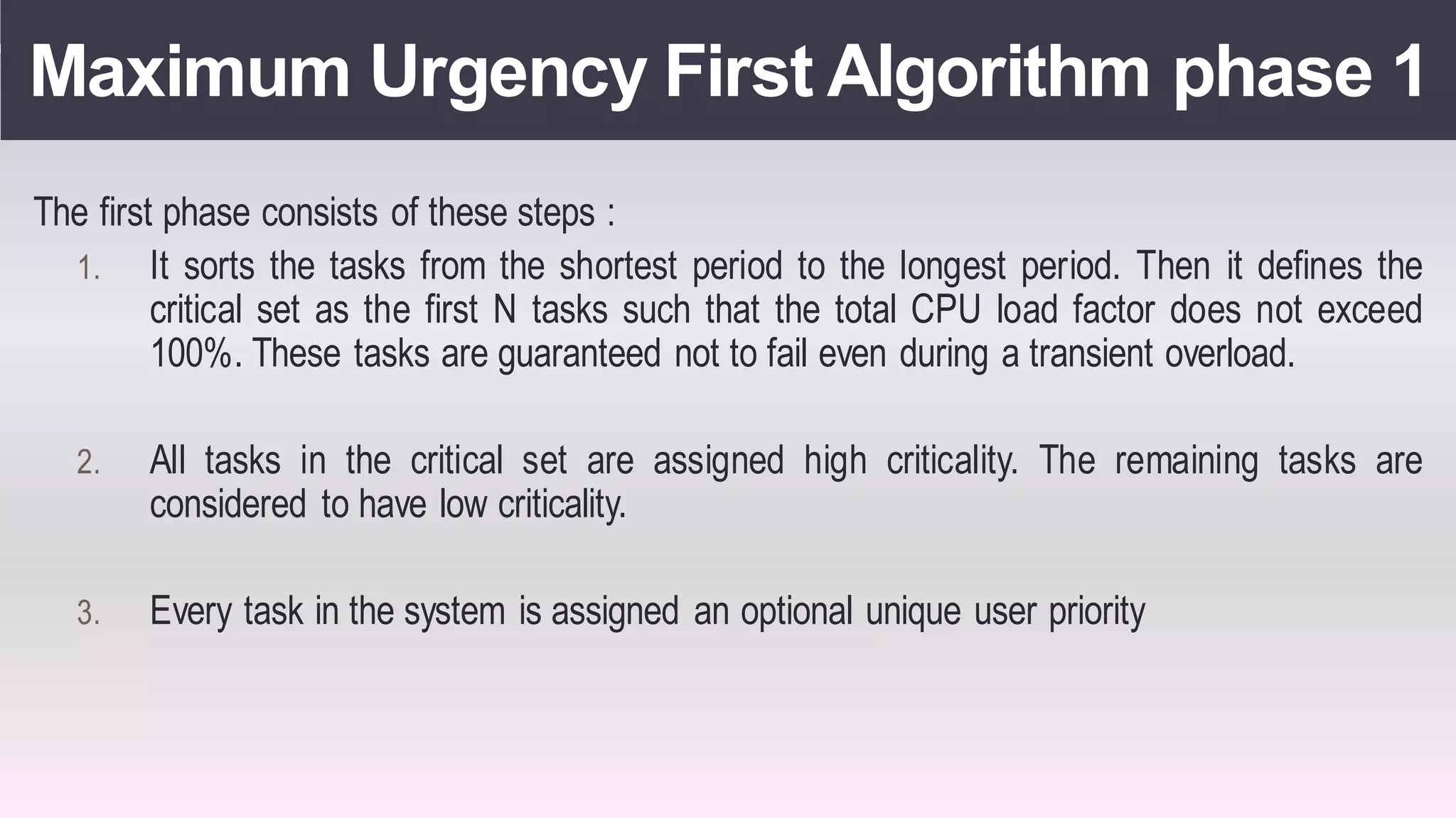 Maximum Urgency First Algorithm phase 1

The first phase consists of these steps :

1. It sorts the tasks from the shortest period to the longest period. Then it defines the critical set as the first N tasks such that the total CPU load factor does not exceed 100%. These tasks are guaranteed not to fail even during a transient overload.

2. All tasks in the critical set are assigned high criticality. The remaining tasks are considered to have low criticality.

3. Every task in the system is assigned an optional unique user priority